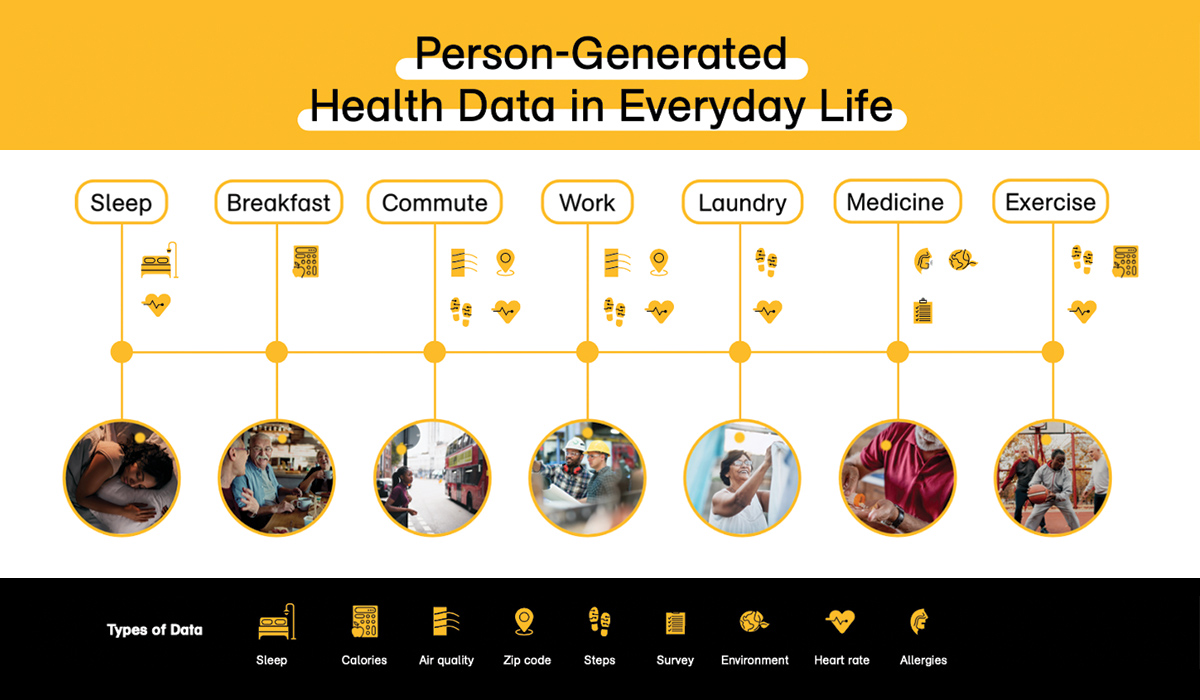 Person-Generated
Health Data in Everyday Life

Sleep

Breakfast

Commute

Work

Laundry

Medicine

Exercise

Types of Data

Sleep

Calories

Air quality

Zip code

Steps

Survey

Environment

Heart rate

Allergies